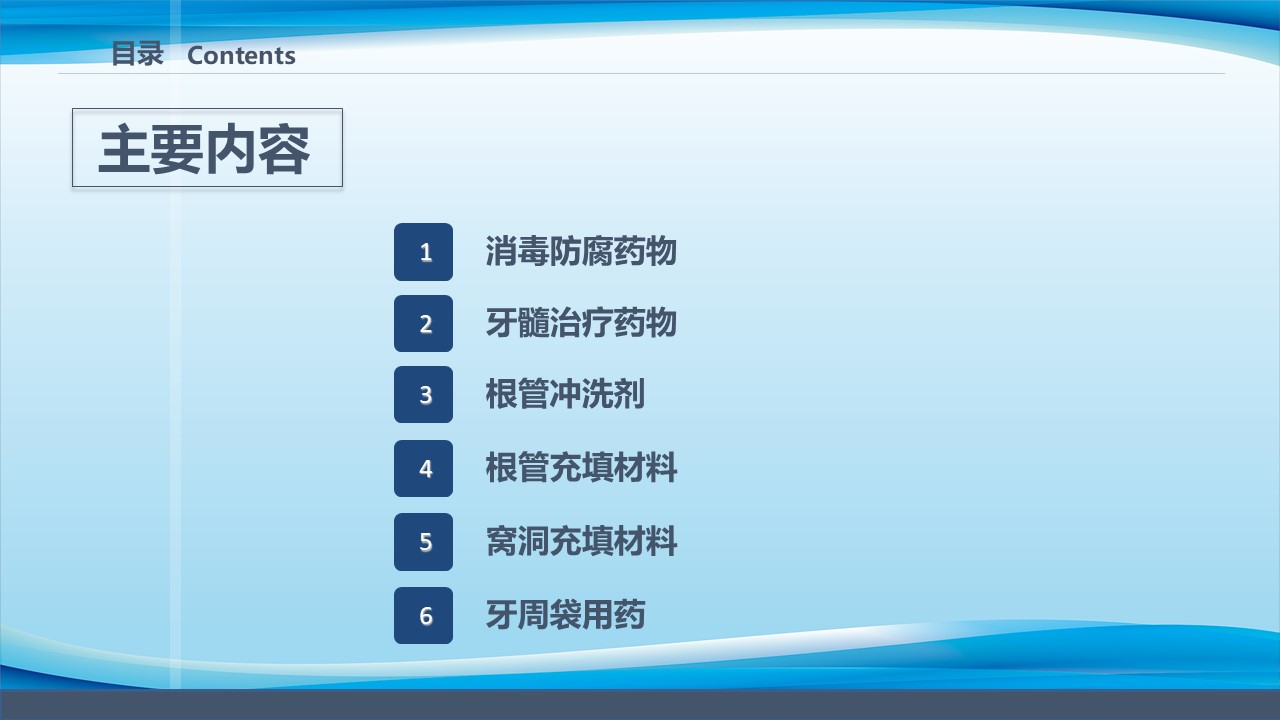 目录 Contents

主要内容

1 消毒防腐药物

2 牙髓治疗药物

3 根管冲洗剂

4 根管充填材料

5 窝洞充填材料

6 牙周袋用药